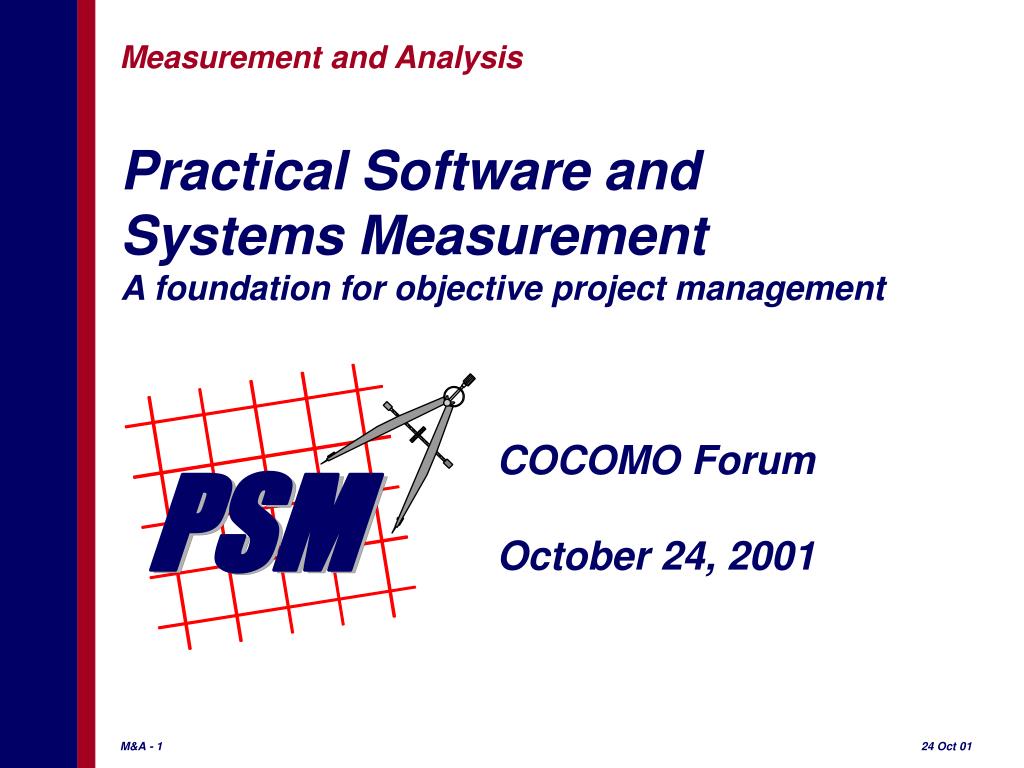 Measurement and Analysis

Practical Software and Systems Measurement

A foundation for objective project management

PSM

COCOMO Forum

October 24, 2001

M&A - 1

24 Oct 01